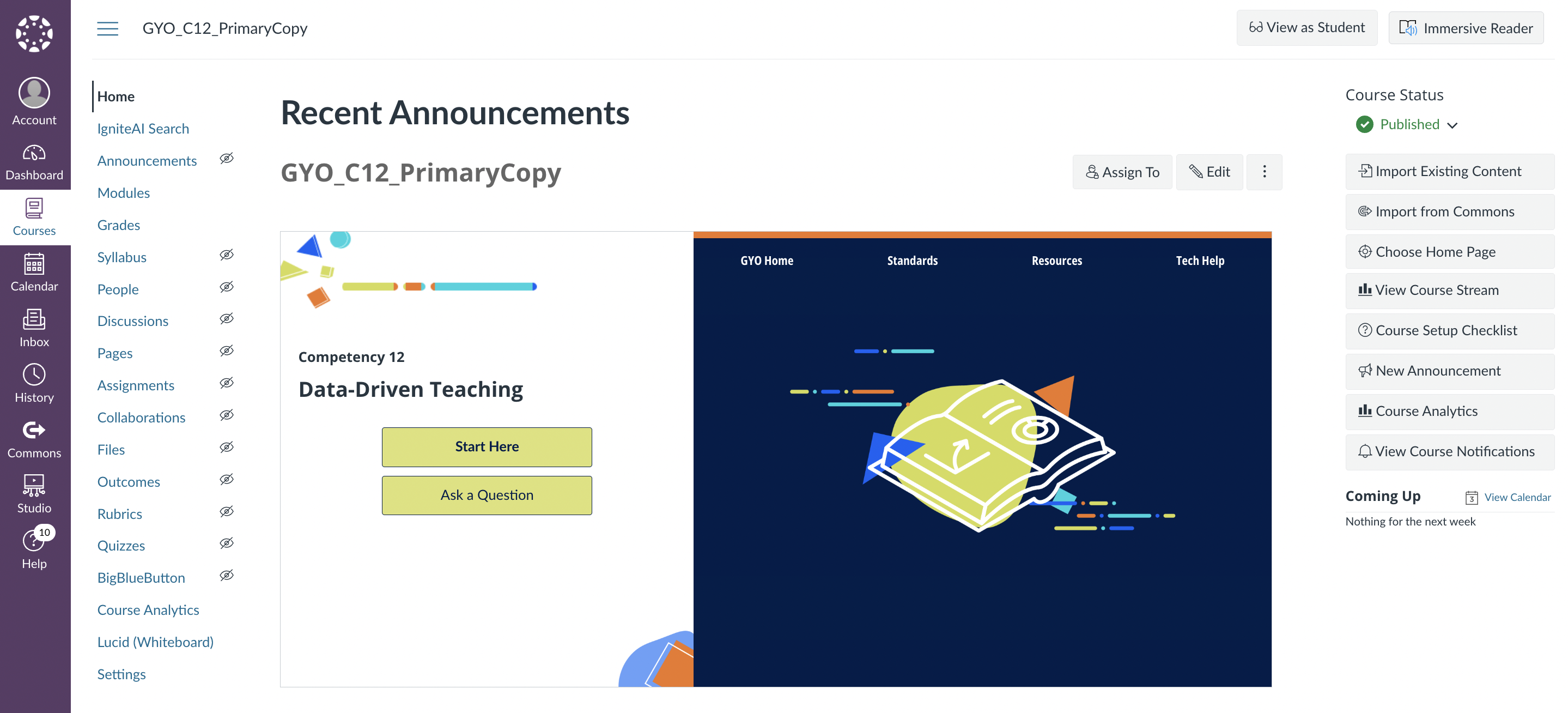 Account
Dashboard
Courses
Calendar
Inbox
History
Commons
Studio
10
Help

GYO_C12_PrimaryCopy

View as Student
Immersive Reader

Home
IgniteAI Search
Announcements
Modules
Grades
Syllabus
People
Discussions
Pages
Assignments
Collaborations
Files
Outcomes
Rubrics
Quizzes
BigBlueButton
Course Analytics
Lucid (Whiteboard)
Settings

Recent Announcements

GYO_C12_PrimaryCopy

Assign To
Edit

Competency 12
Data-Driven Teaching

Start Here
Ask a Question

GYO Home
Standards
Resources
Tech Help

Course Status
Published

Import Existing Content
Import from Commons
Choose Home Page
View Course Stream
Course Setup Checklist
New Announcement
Course Analytics
View Course Notifications

Coming Up
View Calendar
Nothing for the next week